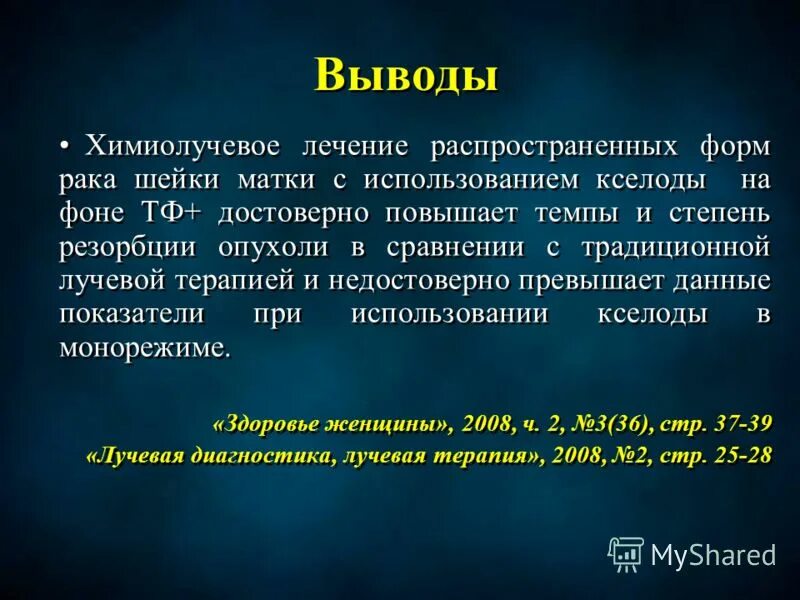 Выводы

• Химиолучевое лечение распространенных форм рака шейки матки с использованием кселоды на фоне ТФ+ достоверно повышает темпы и степень резорбции опухоли в сравнении с традиционной лучевой терапией и недостоверно превышает данные показатели при использовании кселоды в монорежиме.

«Здоровье женщины», 2008, ч. 2, №3(36), стр. 37-39
«Лучевая диагностика, лучевая терапия», 2008, №2, стр. 25-28

MyShared